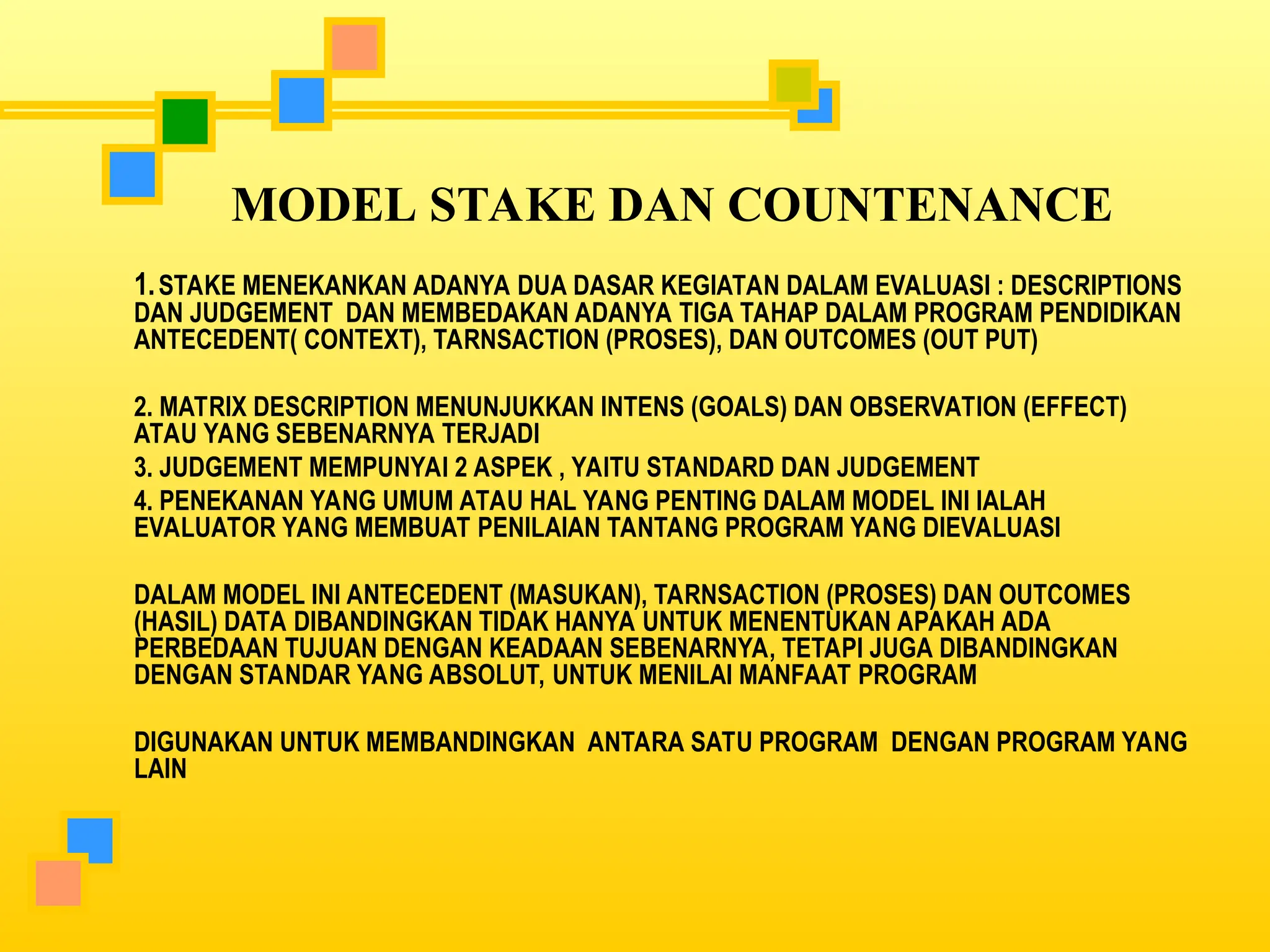 MODEL STAKE DAN COUNTENANCE

1. STAKE MENEKANKAN ADANYA DUA DASAR KEGIATAN DALAM EVALUASI : DESCRIPTIONS DAN JUDGEMENT DAN MEMBEDAKAN ADANYA TIGA TAHAP DALAM PROGRAM PENDIDIKAN ANTECEDENT( CONTEXT), TARNSACTION (PROSES), DAN OUTCOMES (OUT PUT)

2. MATRIX DESCRIPTION MENUNJUKKAN INTENS (GOALS) DAN OBSERVATION (EFFECT) ATAU YANG SEBENARNYA TERJADI

3. JUDGEMENT MEMPUNYAI 2 ASPEK , YAITU STANDARD DAN JUDGEMENT

4. PENEKANAN YANG UMUM ATAU HAL YANG PENTING DALAM MODEL INI IALAH EVALUATOR YANG MEMBUAT PENILAIAN TANTANG PROGRAM YANG DIEVALUASI

DALAM MODEL INI ANTECEDENT (MASUKAN), TARNSACTION (PROSES) DAN OUTCOMES (HASIL) DATA DIBANDINGKAN TIDAK HANYA UNTUK MENENTUKAN APAKAH ADA PERBEDAAN TUJUAN DENGAN KEADAAN SEBENARNYA, TETAPI JUGA DIBANDINGKAN DENGAN STANDAR YANG ABSOLUT, UNTUK MENILAI MANFAAT PROGRAM

DIGUNAKAN UNTUK MEMBANDINGKAN ANTARA SATU PROGRAM DENGAN PROGRAM YANG LAIN